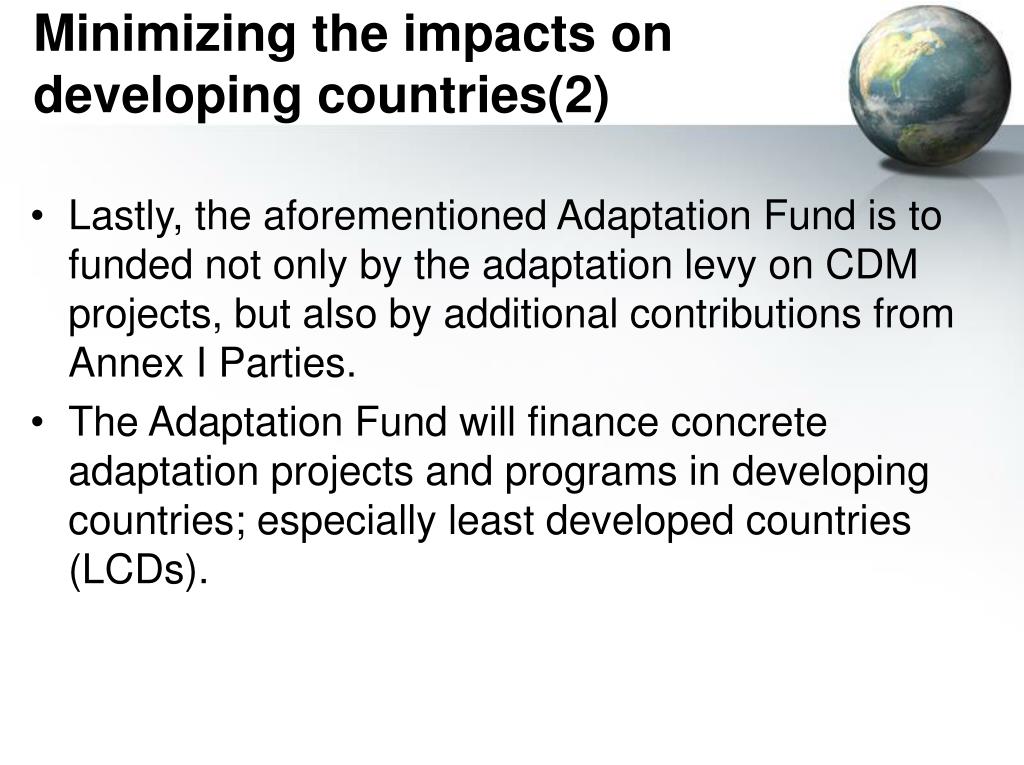 Minimizing the impacts on developing countries(2)

• Lastly, the aforementioned Adaptation Fund is to funded not only by the adaptation levy on CDM projects, but also by additional contributions from Annex I Parties.

• The Adaptation Fund will finance concrete adaptation projects and programs in developing countries; especially least developed countries (LCDs).